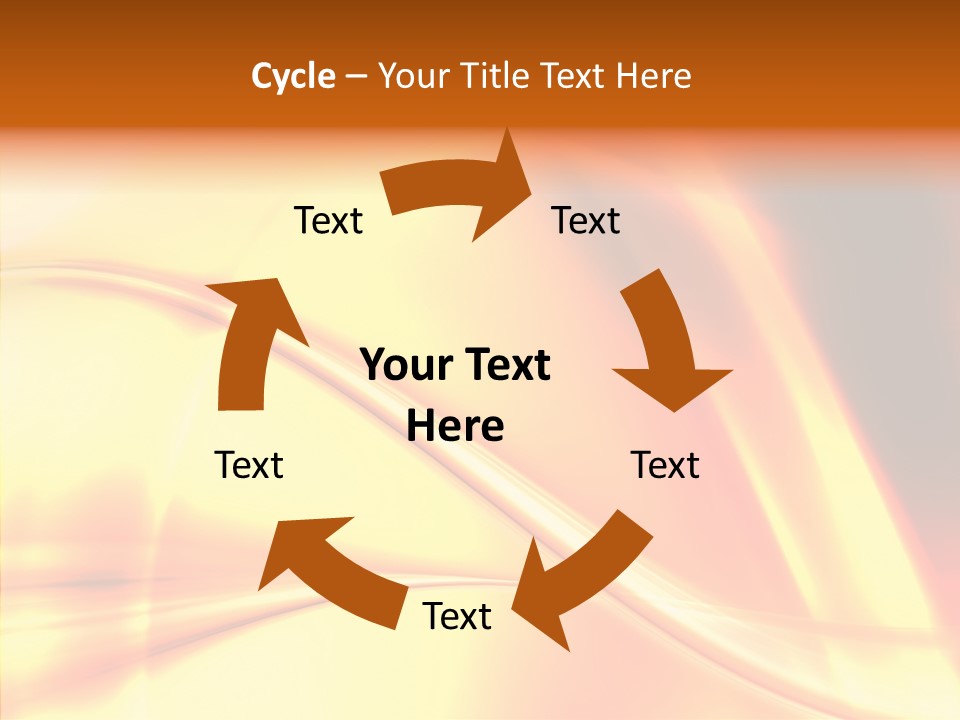 Cycle – Your Title Text Here

Text

Text

Your Text Here

Text

Text

Text